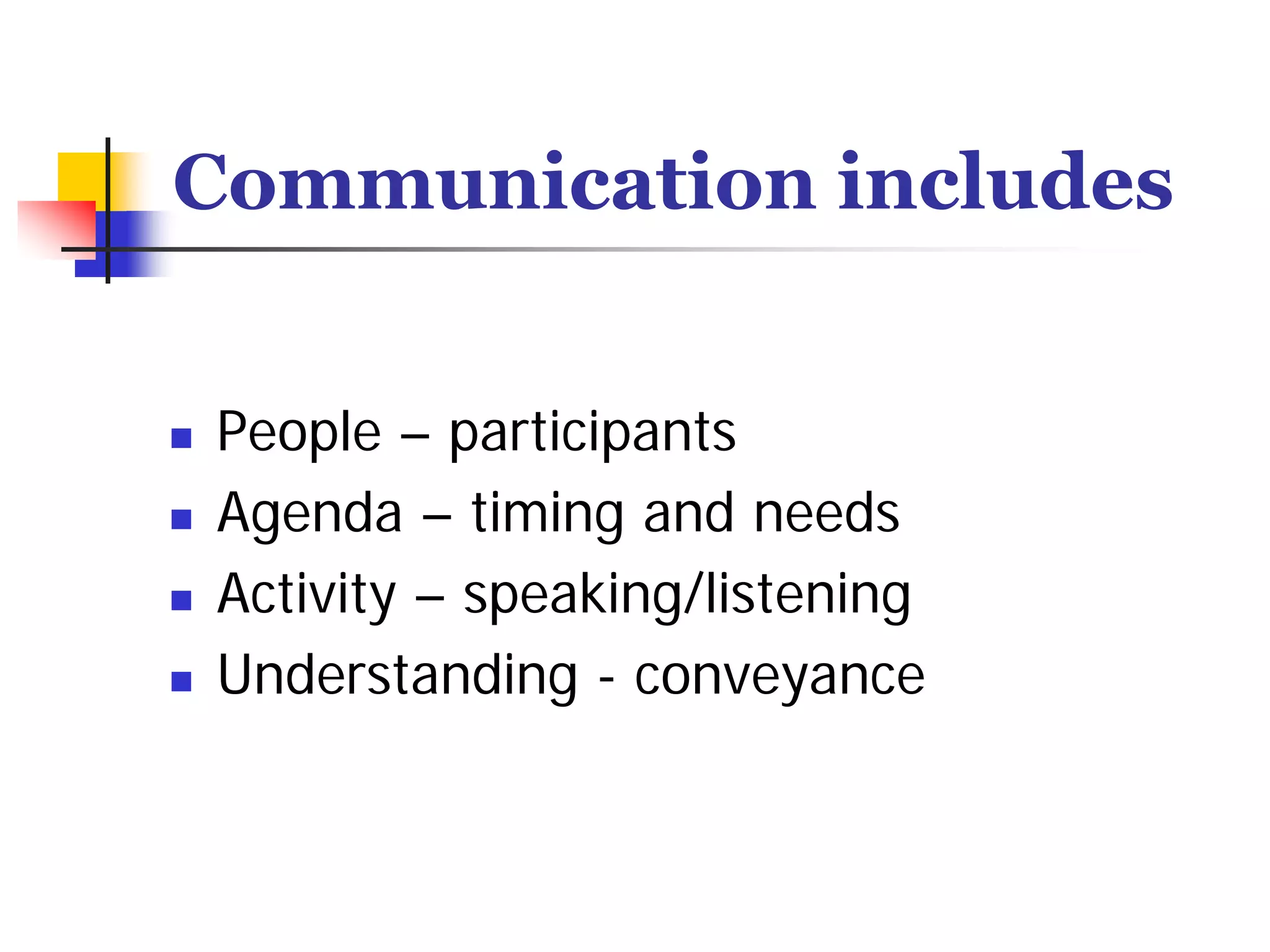 Communication includes

- People – participants
- Agenda – timing and needs
- Activity – speaking/listening
- Understanding - conveyance